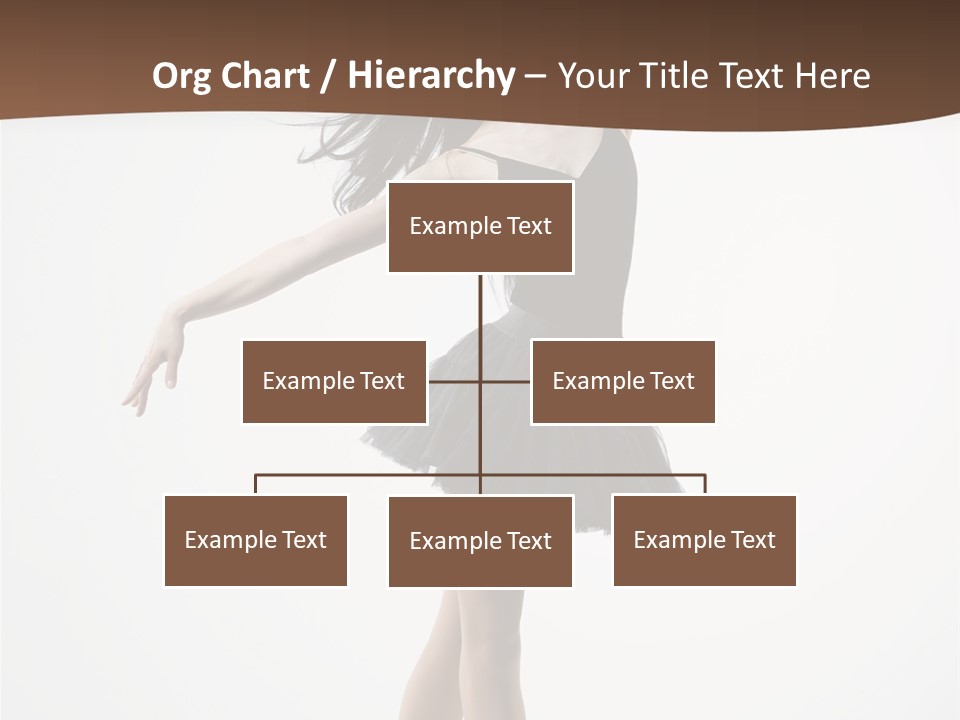 Org Chart / Hierarchy – Your Title Text Here

Example Text

Example Text

Example Text

Example Text

Example Text

Example Text